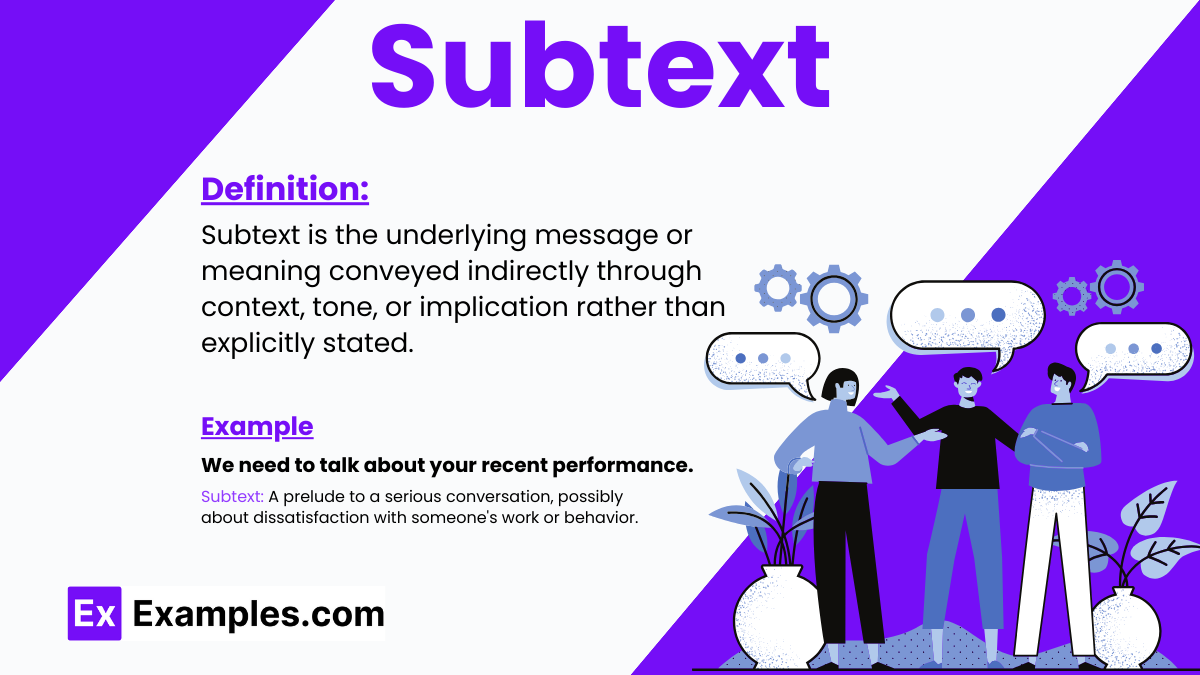 Subtext

Definition:

Subtext is the underlying message or meaning conveyed indirectly through context, tone, or implication rather than explicitly stated.

Example

We need to talk about your recent performance.

Subtext: A prelude to a serious conversation, possibly about dissatisfaction with someone's work or behavior.

Ex Examples.com